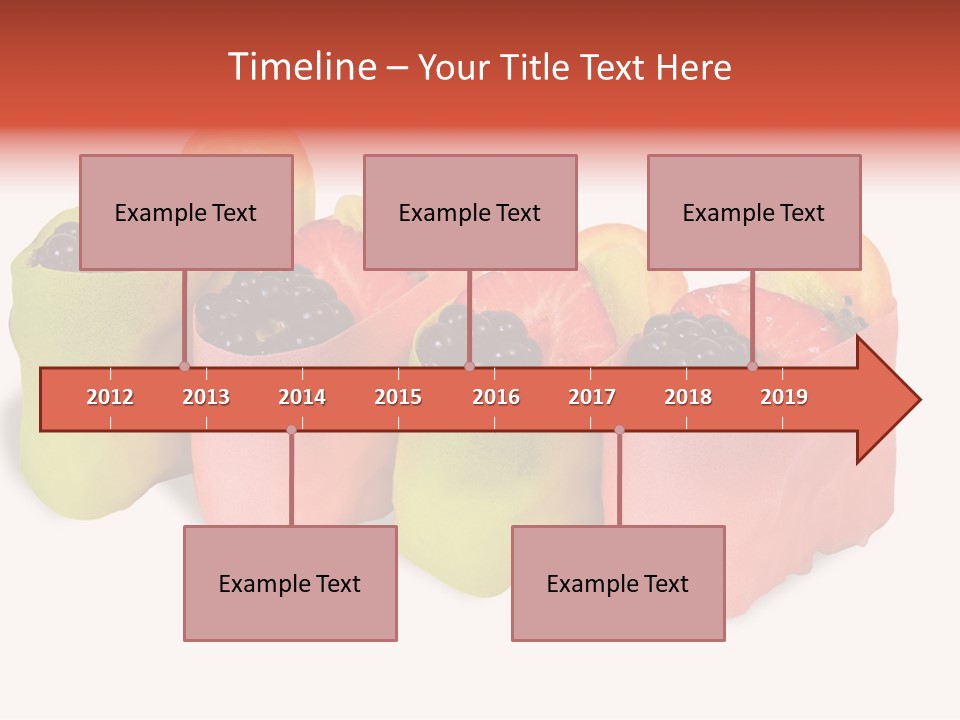 Timeline – Your Title Text Here

Example Text

Example Text

Example Text

2012 2013 2014 2015 2016 2017 2018 2019

Example Text

Example Text